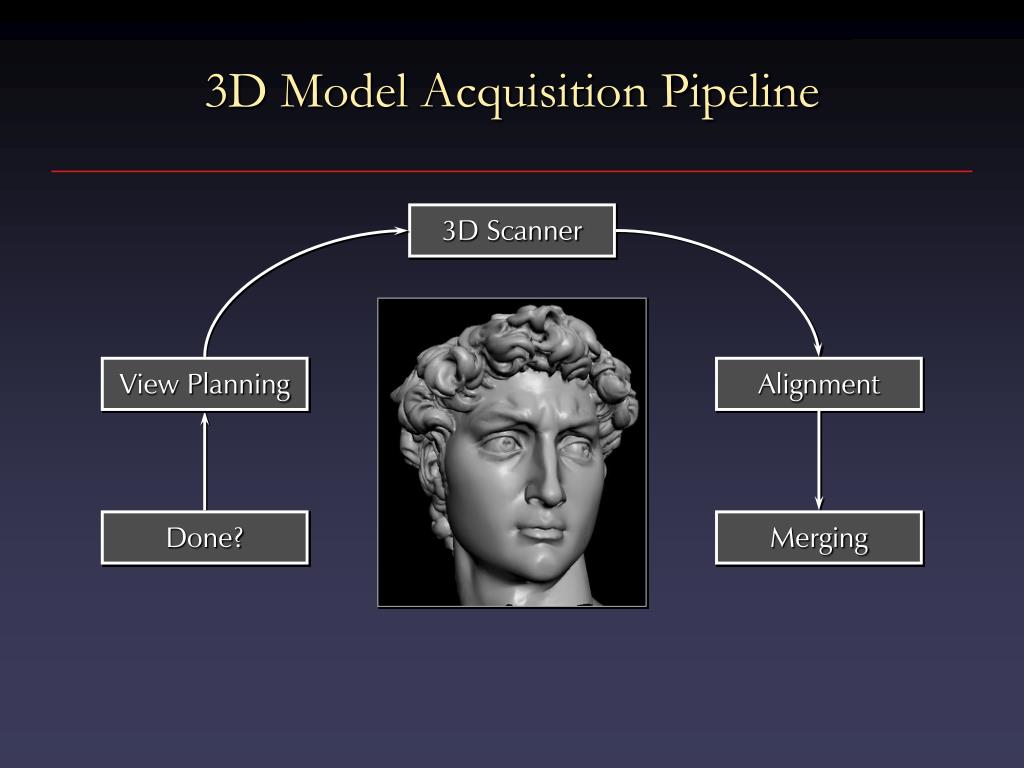 3D Model Acquisition Pipeline

3D Scanner

View Planning

Alignment

Done?

Merging